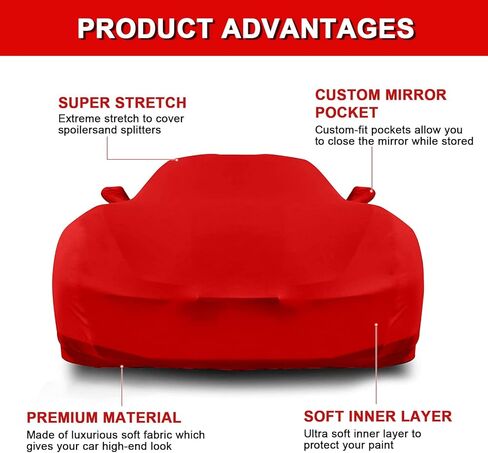 PRODUCT ADVANTAGES

SUPER STRETCH
Extreme stretch to cover spoilersand splitters

CUSTOM MIRROR POCKET
Custom-fit pockets allow you to close the mirror while stored

PREMIUM MATERIAL
Made of luxurious soft fabric which gives your car high-end look

SOFT INNER LAYER
Ultra soft inner layer to protect your paint